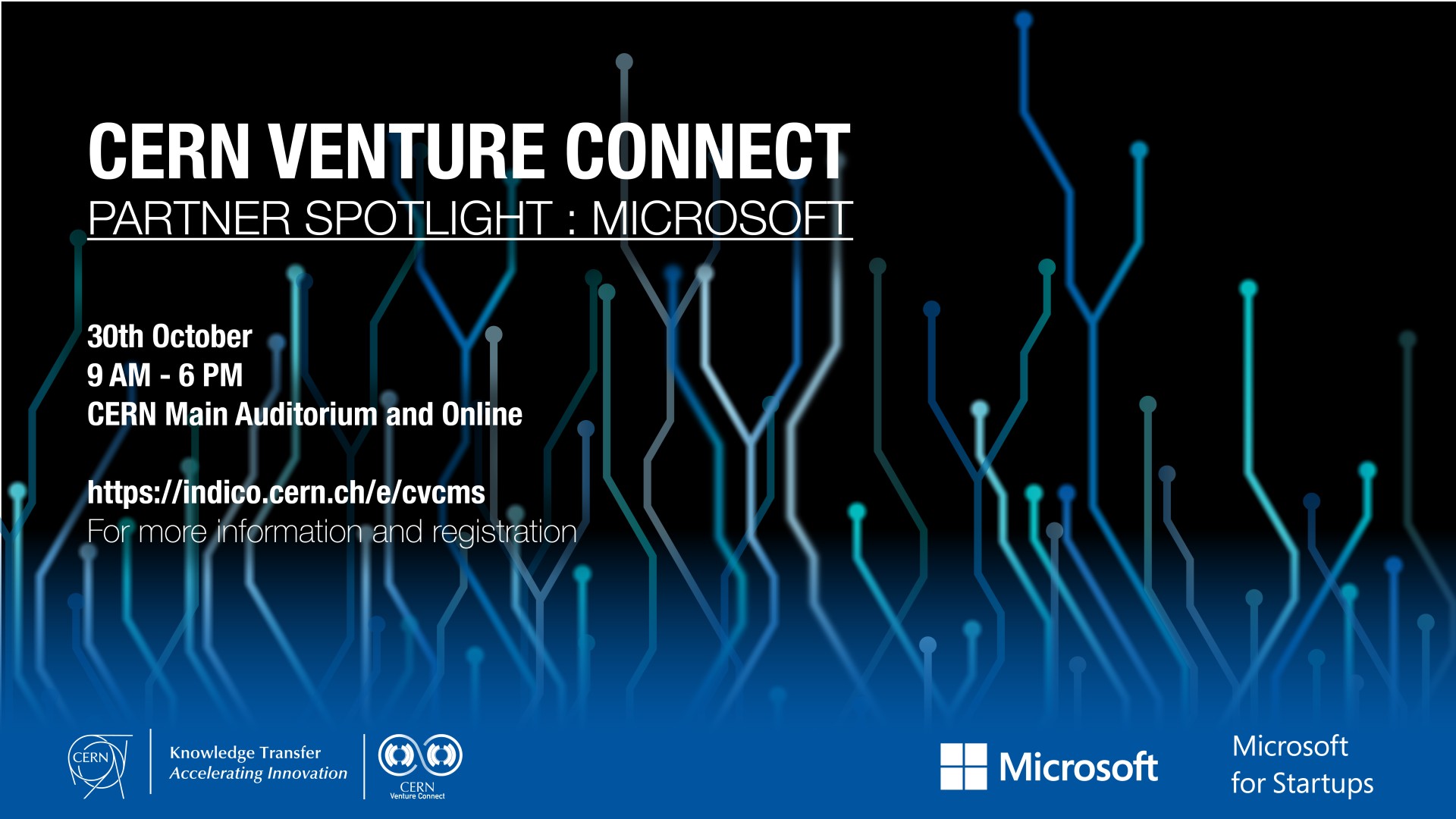 CERN VENTURE CONNECT
PARTNER SPOTLIGHT : MICROSOFT

30th October
9 AM - 6 PM
CERN Main Auditorium and Online

https://indico.cern.ch/e/cvcms
For more information and registration

CERN
Knowledge Transfer
Accelerating Innovation
CERN
Venture Connect

Microsoft
Microsoft
for Startups